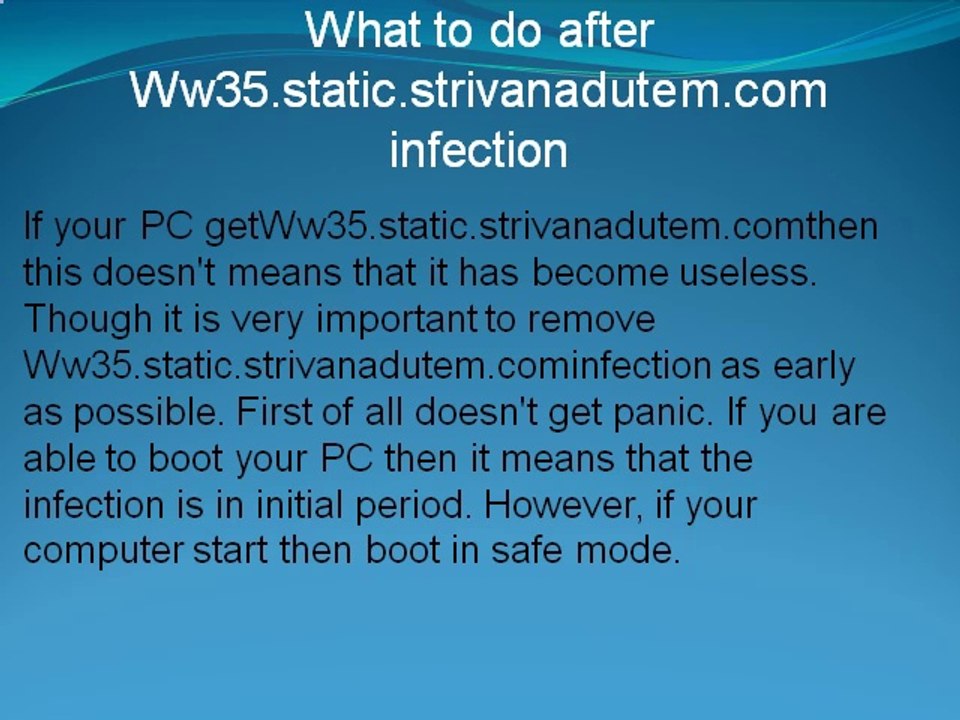 What to do after Ww35.static.strivanadutem.com infection

If your PC getWw35.static.strivanadutem.comthen this doesn't means that it has become useless. Though it is very important to remove Ww35.static.strivanadutem.cominfection as early as possible. First of all doesn't get panic. If you are able to boot your PC then it means that the infection is in initial period. However, if your computer start then boot in safe mode.